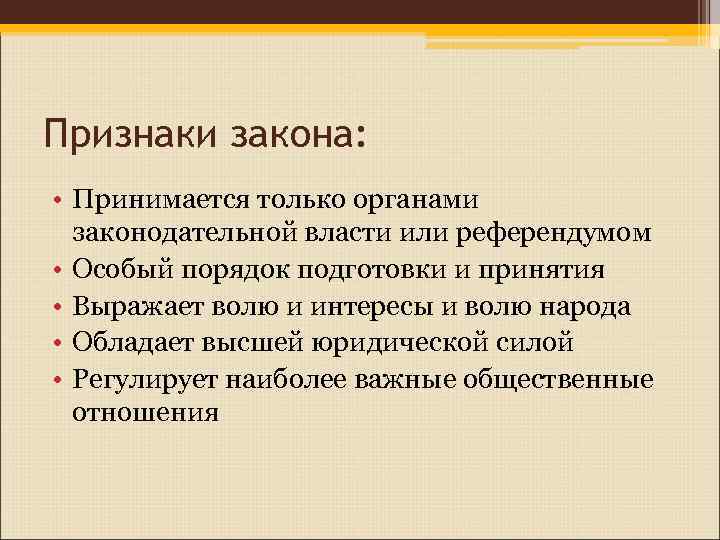 Признаки закона:

• Принимается только органами законодательной власти или референдумом
• Особый порядок подготовки и принятия
• Выражает волю и интересы и волю народа
• Обладает высшей юридической силой
• Регулирует наиболее важные общественные отношения